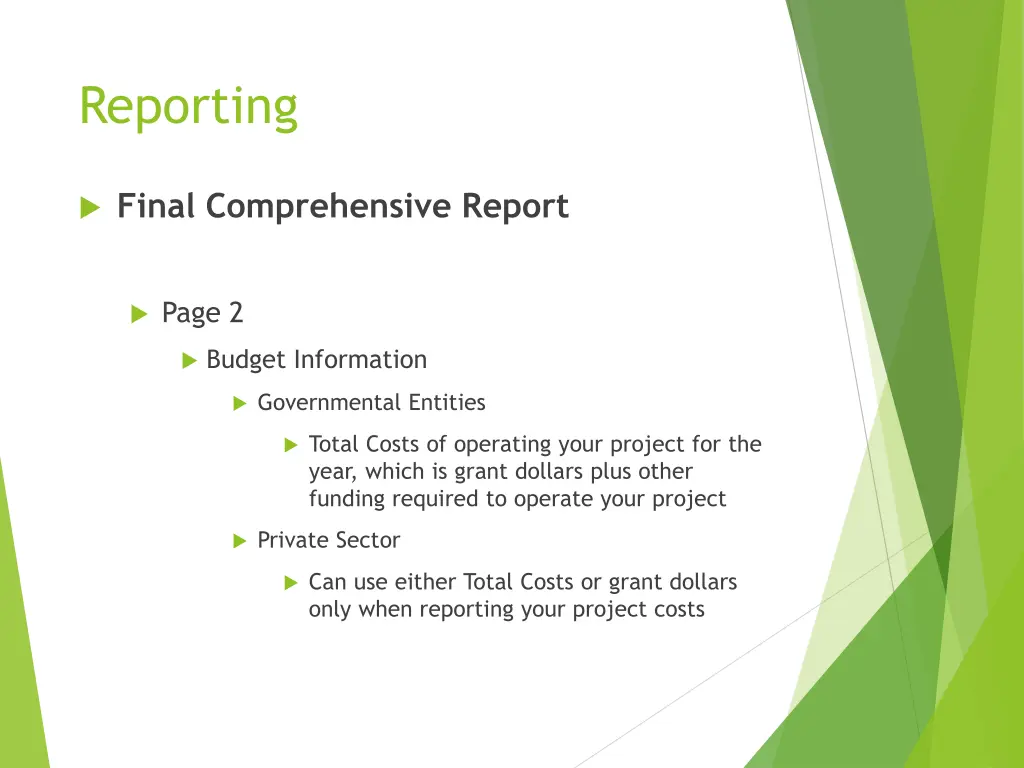 Reporting

Final Comprehensive Report

Page 2

Budget Information

Governmental Entities

Total Costs of operating your project for the year, which is grant dollars plus other funding required to operate your project

Private Sector

Can use either Total Costs or grant dollars only when reporting your project costs